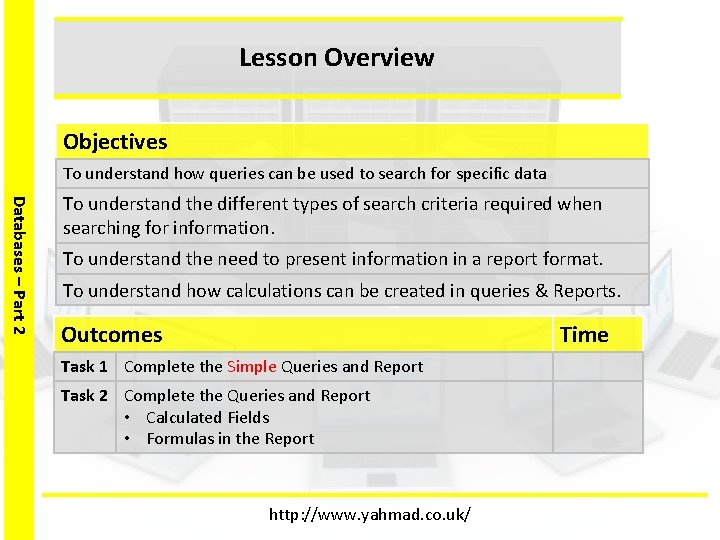 Databases – Part 2

Lesson Overview

| Objectives |
|---|
| To understand how queries can be used to search for specific data |
| To understand the different types of search criteria required when searching for information. |
| To understand the need to present information in a report format. |
| To understand how calculations can be created in queries & Reports. |

| Outcomes | | Time |
|---|---|---|
| Task 1 | Complete the Simple Queries and Report | |
| Task 2 | Complete the Queries and Report • Calculated Fields • Formulas in the Report | |

http://www.yahmad.co.uk/